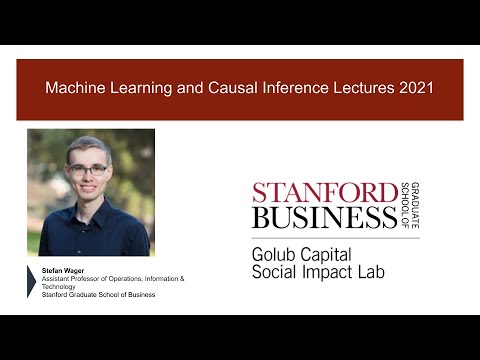 Machine Learning and Causal Inference Lectures 2021

Stefan Wager
Assistant Professor of Operations, Information & Technology
Stanford Graduate School of Business

STANFORD GRADUATE SCHOOL OF BUSINESS

Golub Capital
Social Impact Lab